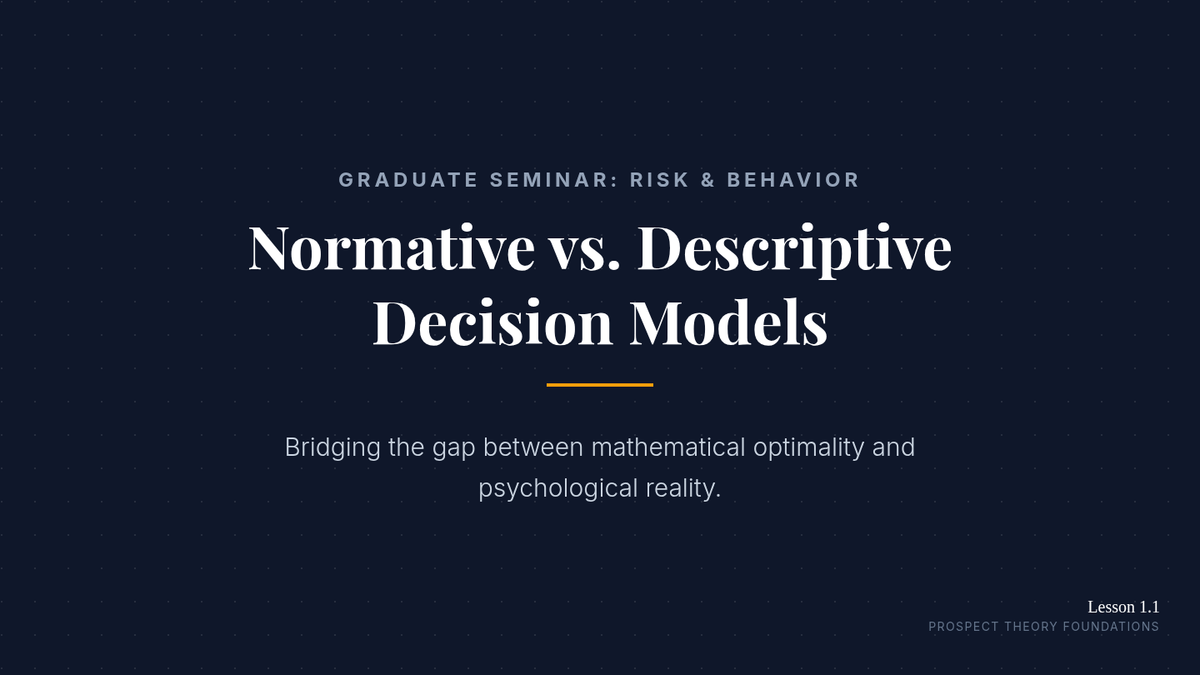 GRADUATE SEMINAR: RISK & BEHAVIOR

Normative vs. Descriptive Decision Models

Bridging the gap between mathematical optimality and psychological reality.

Lesson 1.1
PROSPECT THEORY FOUNDATIONS